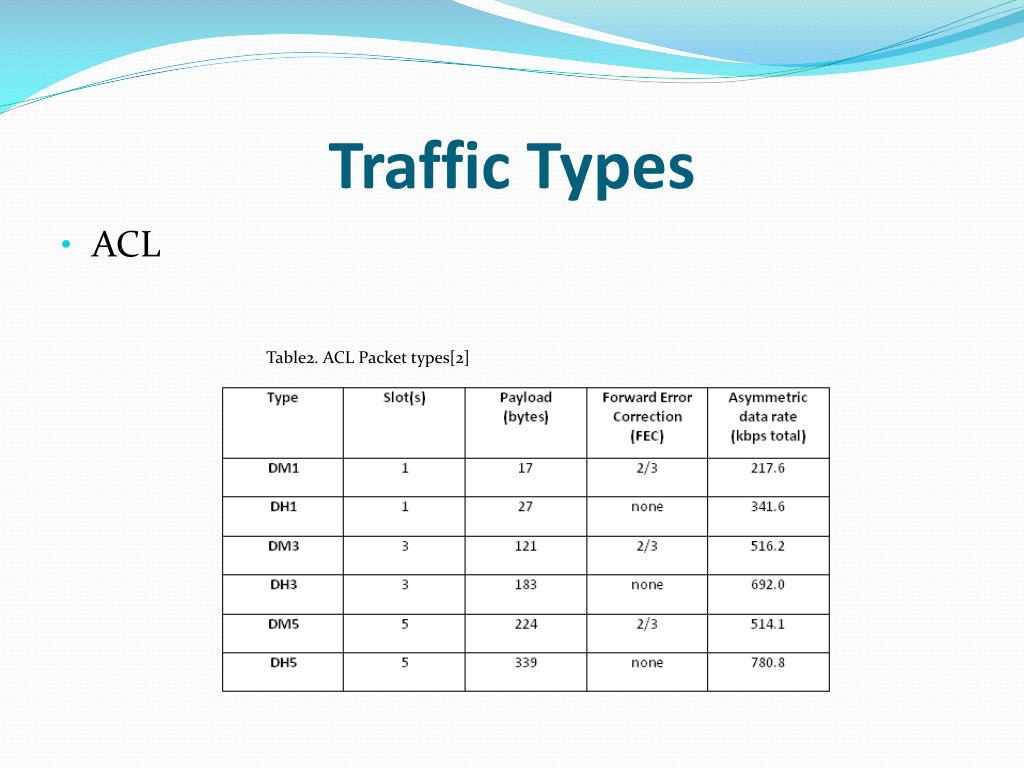 Traffic Types

• ACL

Table2. ACL Packet types[2]

| Type | Slot(s) | Payload (bytes) | Forward Error Correction (FEC) | Asymmetric data rate (kbps total) |
|---|---|---|---|---|
| DM1 | 1 | 17 | 2/3 | 217.6 |
| DH1 | 1 | 27 | none | 341.6 |
| DM3 | 3 | 121 | 2/3 | 516.2 |
| DH3 | 3 | 183 | none | 692.0 |
| DM5 | 5 | 224 | 2/3 | 514.1 |
| DH5 | 5 | 339 | none | 780.8 |